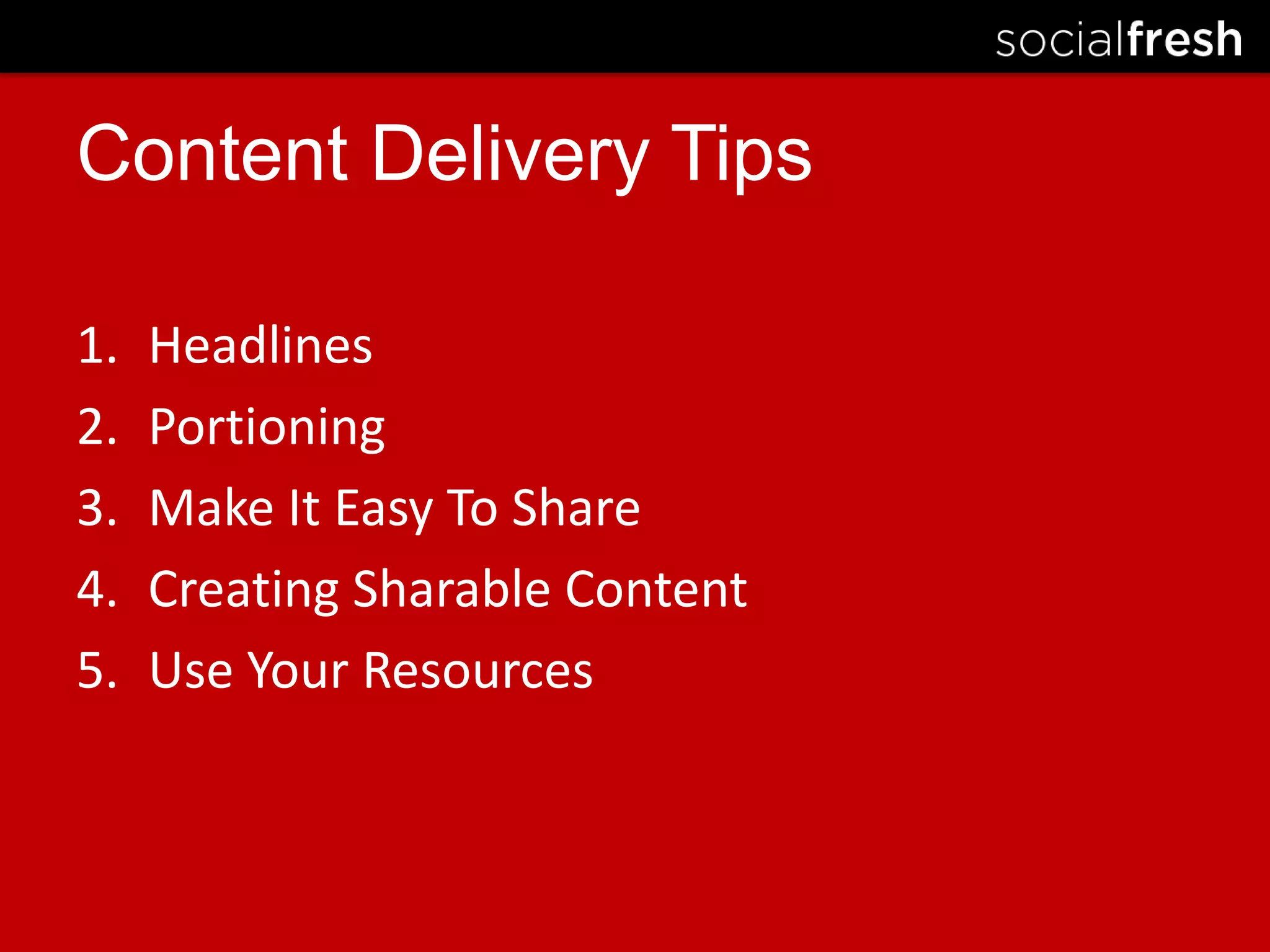 socialfresh

Content Delivery Tips

1. Headlines
2. Portioning
3. Make It Easy To Share
4. Creating Sharable Content
5. Use Your Resources